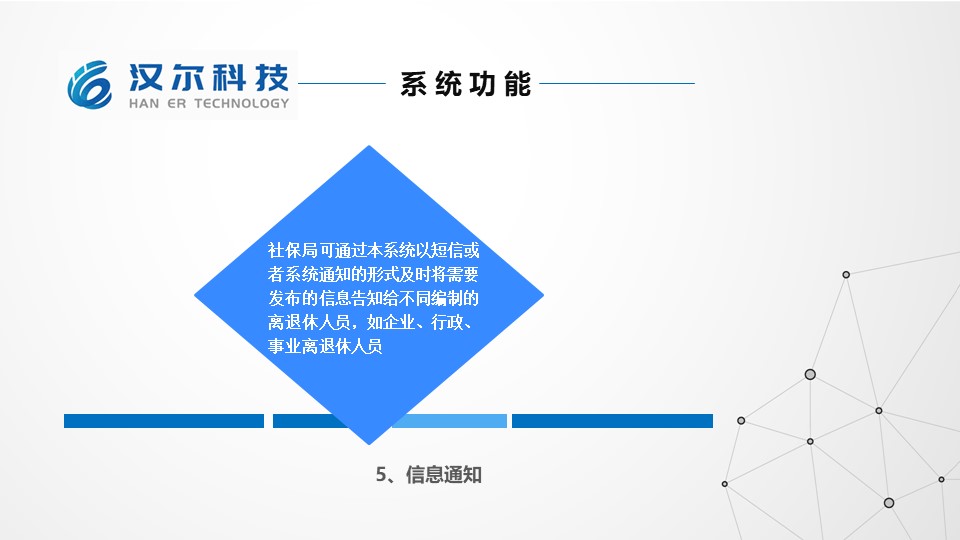 汉尔科技
HAN ER TECHNOLOGY

系统功能

社保局可通过本系统以短信或者系统通知的形式及时将需要发布的信息告知给不同编制的离退休人员，如企业、行政、事业离退休人员

5、信息通知